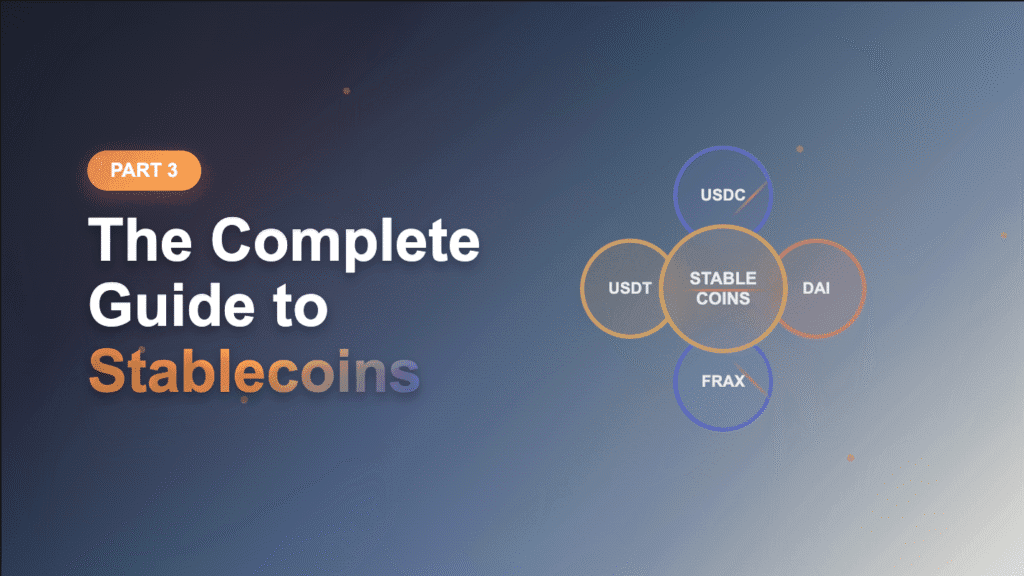 PART 3

The Complete Guide to Stablecoins

USDC

USDT

STABLE COINS

DAI

FRAX